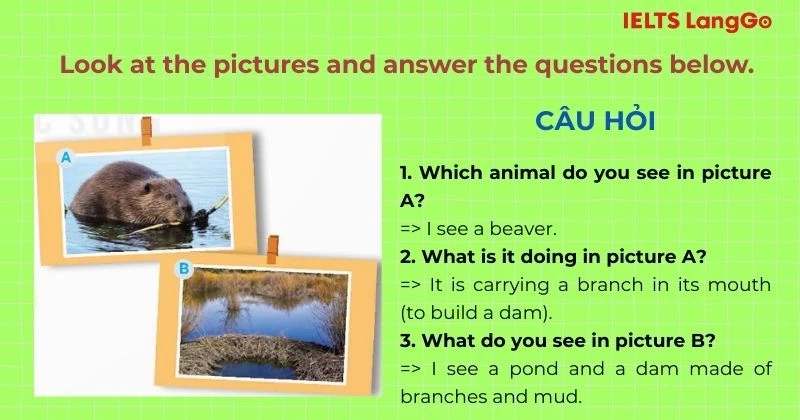 IELTS LangGo

Look at the pictures and answer the questions below.

A

B

CÂU HỎI

1. Which animal do you see in picture A?
=> I see a beaver.

2. What is it doing in picture A?
=> It is carrying a branch in its mouth (to build a dam).

3. What do you see in picture B?
=> I see a pond and a dam made of branches and mud.